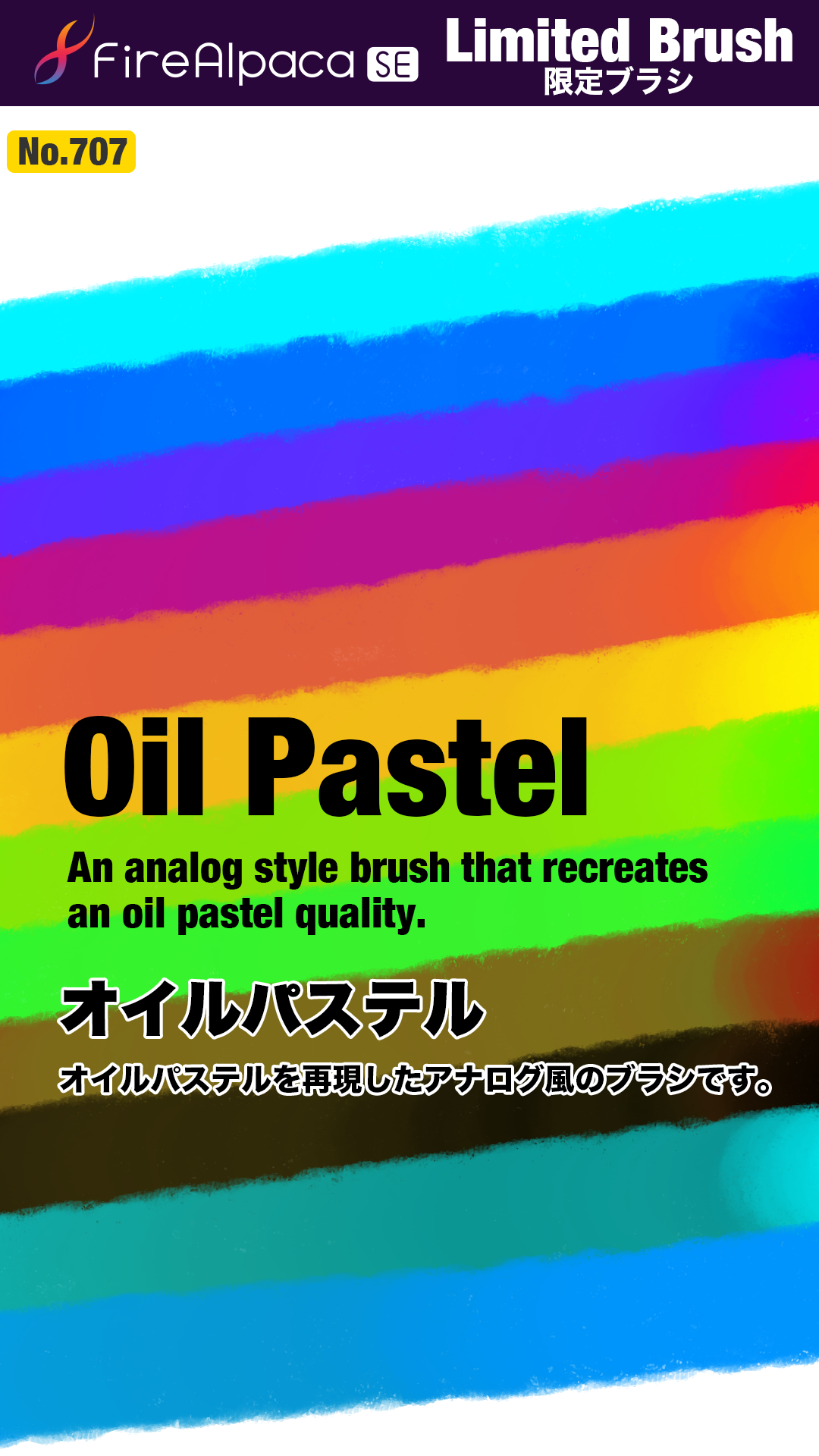 FireAlpaca SE

Limited Brush
限定ブラシ

No.707

Oil Pastel

An analog style brush that recreates an oil pastel quality.

オイルパステル

オイルパステルを再現したアナログ風のブラシです。